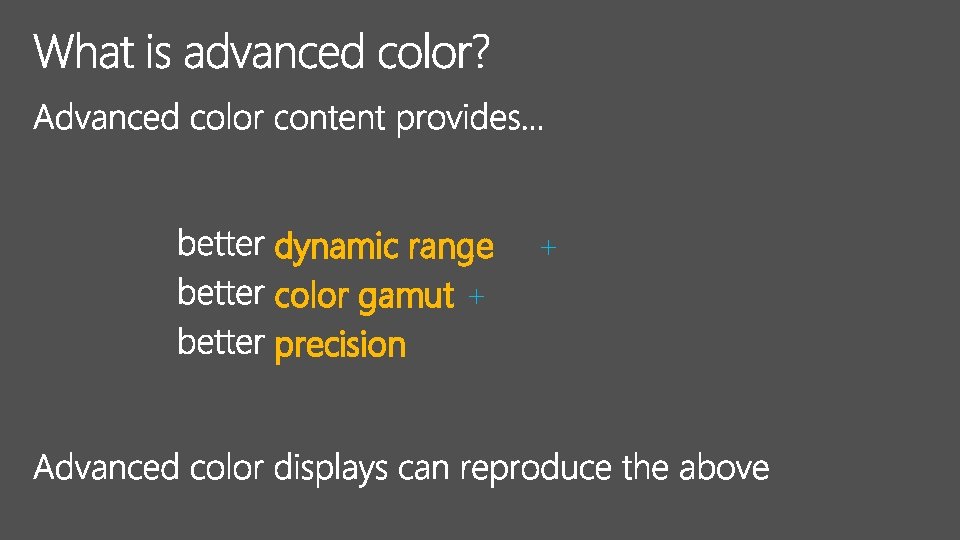 What is advanced color?

Advanced color content provides…

better dynamic range +
better color gamut +
better precision

Advanced color displays can reproduce the above